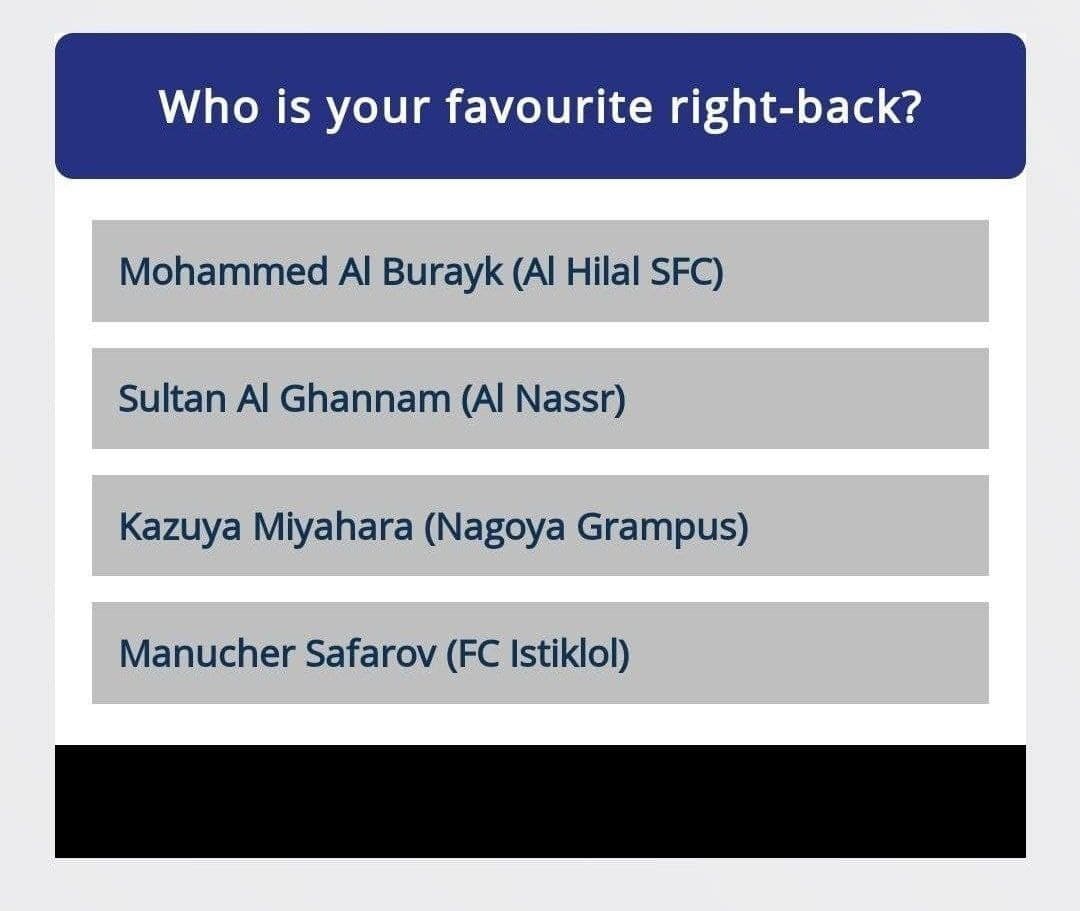 Who is your favourite right-back?

Mohammed Al Burayk (Al Hilal SFC)

Sultan Al Ghannam (Al Nassr)

Kazuya Miyahara (Nagoya Grampus)

Manucher Safarov (FC Istiklol)